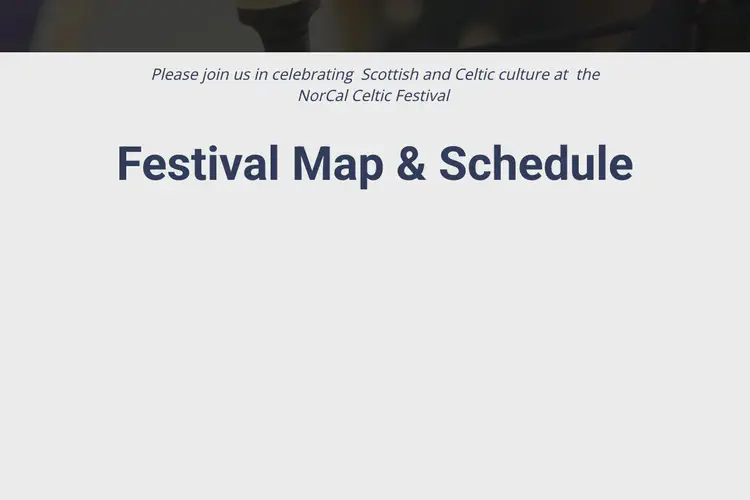 Please join us in celebrating Scottish and Celtic culture at the NorCal Celtic Festival

Festival Map & Schedule